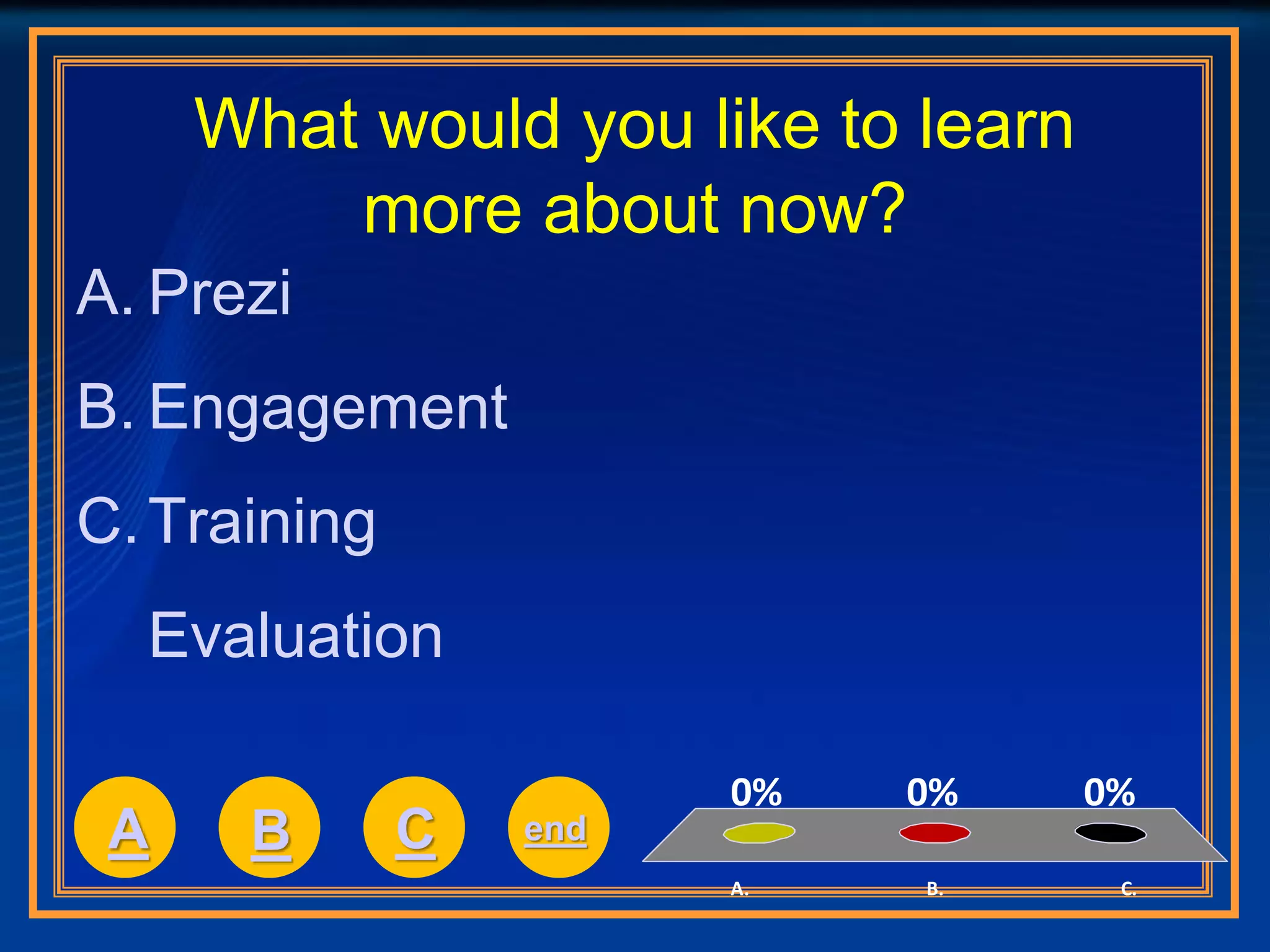 What would you like to learn more about now?

A. Prezi

B. Engagement

C. Training

Evaluation

A B C end

0% 0% 0%

A. B. C.